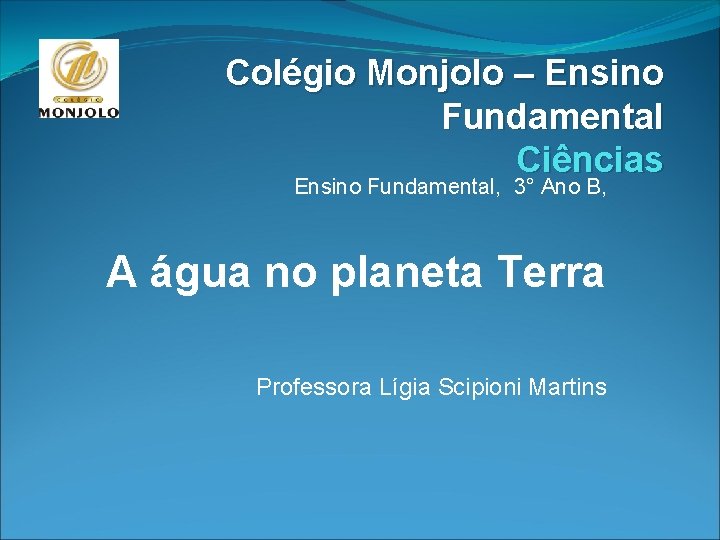 COLÉGIO
MONJOLO

Colégio Monjolo – Ensino Fundamental
Ciências

Ensino Fundamental, 3° Ano B,

A água no planeta Terra

Professora Lígia Scipioni Martins